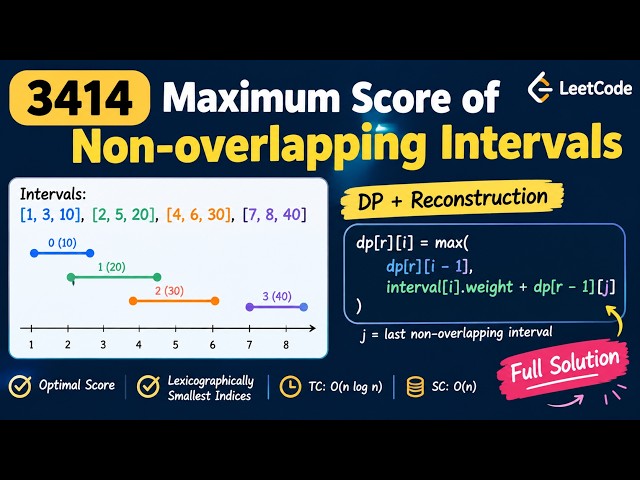 3414 Maximum Score of Non-overlapping Intervals

LeetCode

Intervals:
[1, 3, 10], [2, 5, 20], [4, 6, 30], [7, 8, 40]

0 (10)
1 (20)
2 (30)
3 (40)

1 2 3 4 5 6 7 8

DP + Reconstruction

dp[r][i] = max(
dp[r][i - 1],
interval[i].weight + dp[r - 1][j]
)

j = last non-overlapping interval

Full Solution

Optimal Score

Lexicographically Smallest Indices

TC: O(n log n)

SC: O(n)